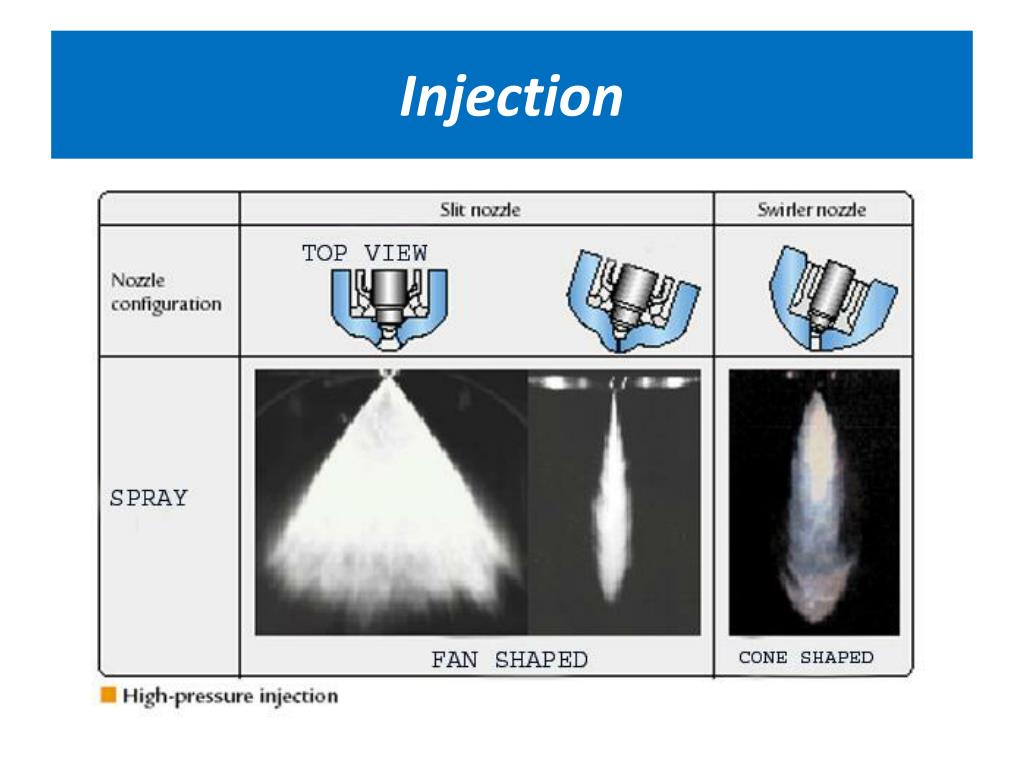 Injection

| | Slit nozzle | Swirler nozzle |
|---|---|---|
| Nozzle configuration | TOP VIEW | |
| SPRAY | FAN SHAPED | CONE SHAPED |

High-pressure injection